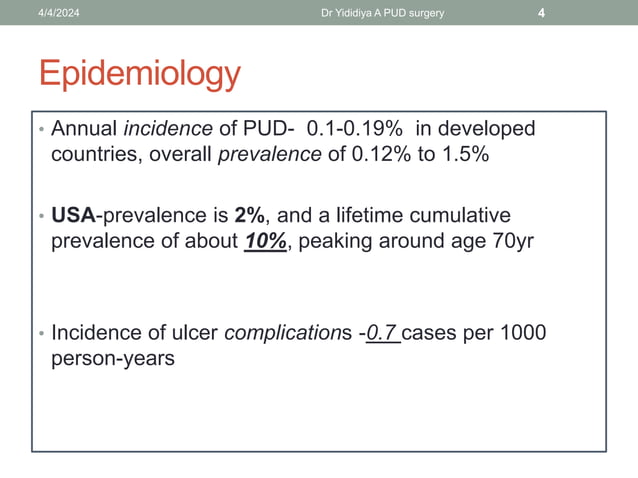 4/4/2024 Dr Yididiya A PUD surgery 4

Epidemiology

• Annual incidence of PUD- 0.1-0.19% in developed countries, overall prevalence of 0.12% to 1.5%

• USA-prevalence is 2%, and a lifetime cumulative prevalence of about 10%, peaking around age 70yr

• Incidence of ulcer complications -0.7 cases per 1000 person-years